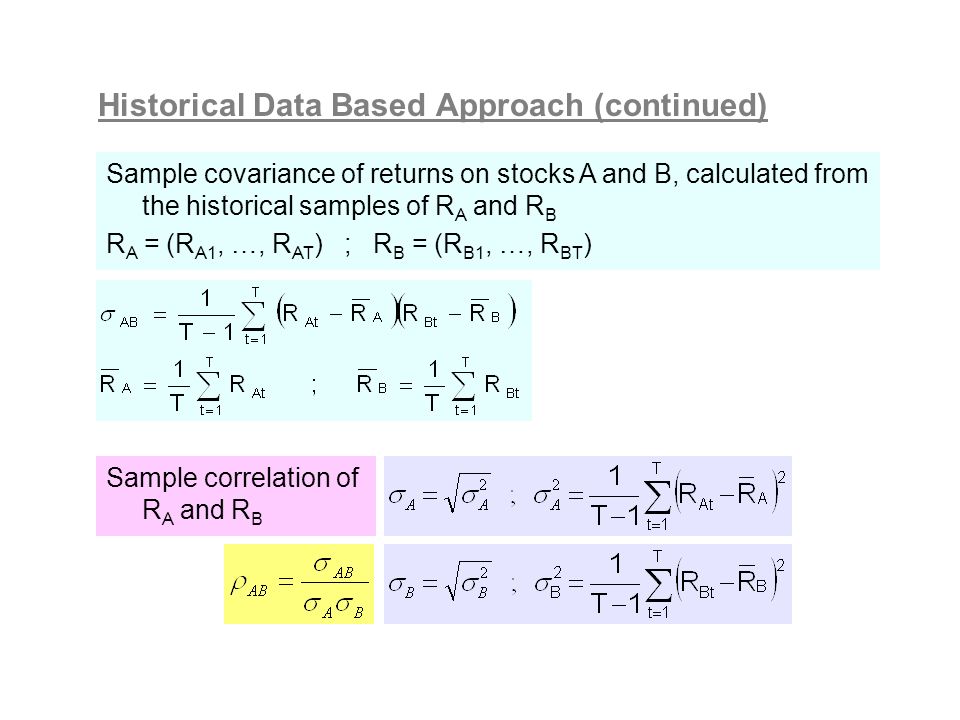 Historical Data Based Approach (continued)

Sample covariance of returns on stocks A and B, calculated from the historical samples of $R_A$ and $R_B$

$R_A = (R_{A1}, \ldots, R_{AT})$ ; $R_B = (R_{B1}, \ldots, R_{BT})$

$\sigma_{AB} = \frac{1}{T-1}\sum_{t=1}^{T}\left(R_{At} - \overline{R}_A\right)\left(R_{Bt} - \overline{R}_B\right)$

$\overline{R}_A = \frac{1}{T}\sum_{t=1}^{T} R_{At}$ ; $\overline{R}_B = \frac{1}{T}\sum_{t=1}^{T} R_{Bt}$

Sample correlation of $R_A$ and $R_B$

$\sigma_A = \sqrt{\sigma_A^2}$ ; $\sigma_A^2 = \frac{1}{T-1}\sum_{t=1}^{T}\left(R_{At} - \overline{R}_A\right)^2$

$\rho_{AB} = \frac{\sigma_{AB}}{\sigma_A \sigma_B}$

$\sigma_B = \sqrt{\sigma_B^2}$ ; $\sigma_B^2 = \frac{1}{T-1}\sum_{t=1}^{T}\left(R_{Bt} - \overline{R}_B\right)^2$